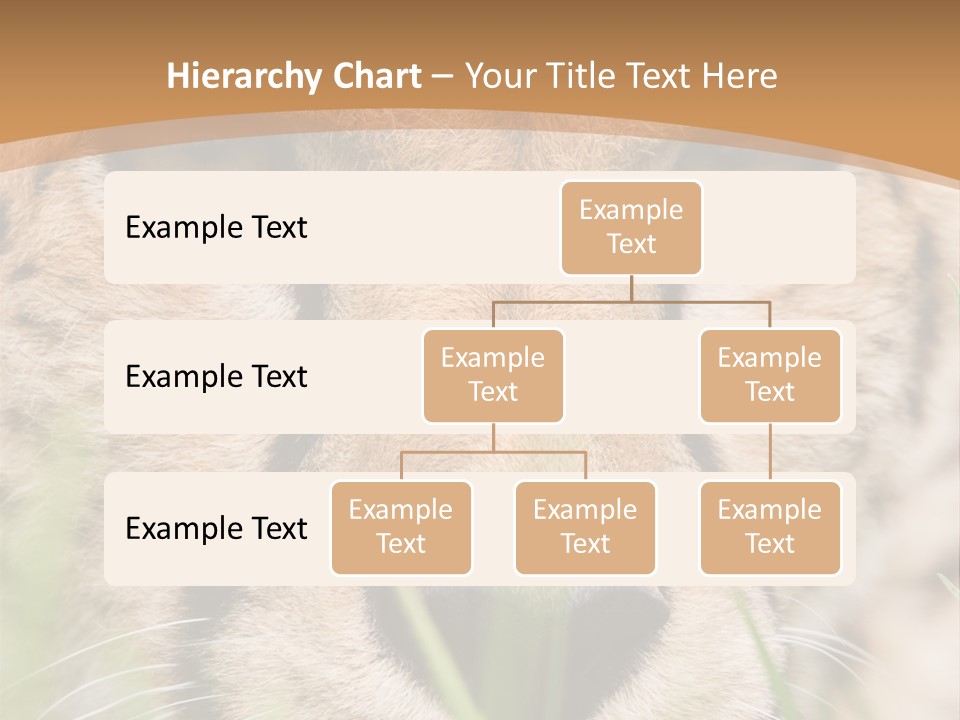 Hierarchy Chart – Your Title Text Here

Example Text

Example Text

Example Text

Example Text

Example Text

Example Text

Example Text

Example Text

Example Text